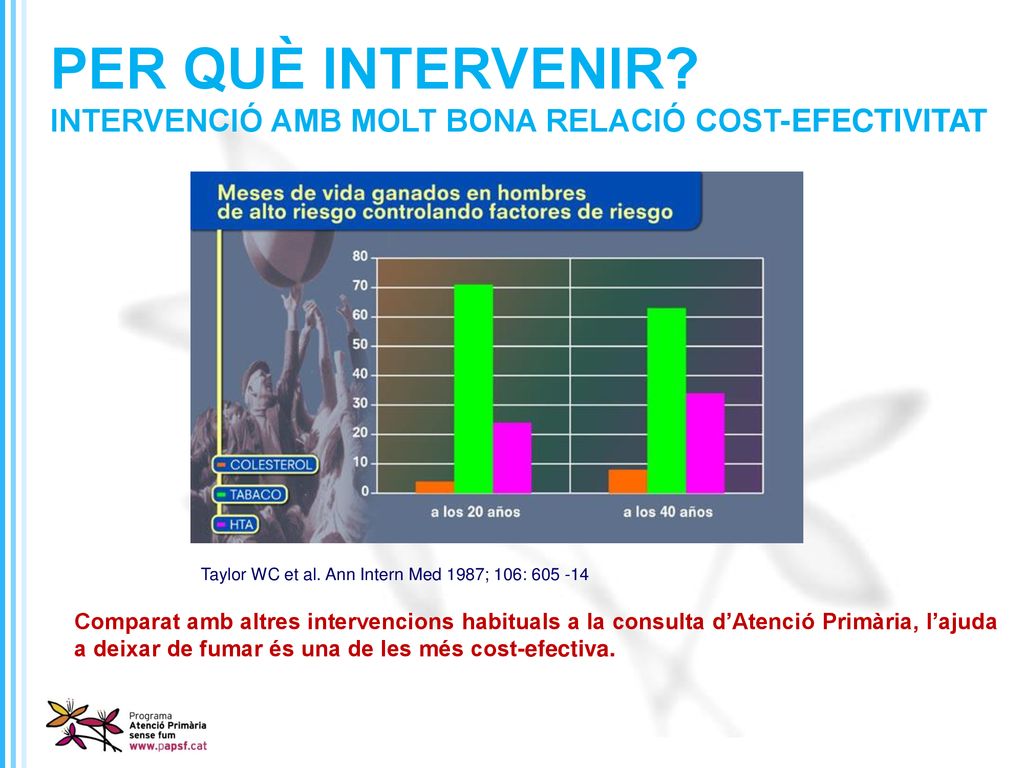 PER QUÈ INTERVENIR?
INTERVENCIÓ AMB MOLT BONA RELACIÓ COST-EFECTIVITAT

Meses de vida ganados en hombres de alto riesgo controlando factores de riesgo

80
70
60
50
40
30
20
10
0

COLESTEROL
TABACO
HTA

a los 20 años
a los 40 años

Taylor WC et al. Ann Intern Med 1987; 106: 605 -14

Comparat amb altres intervencions habituals a la consulta d'Atenció Primària, l'ajuda a deixar de fumar és una de les més cost-efectiva.

Programa
Atenció Primària
sense fum
www.papsf.cat